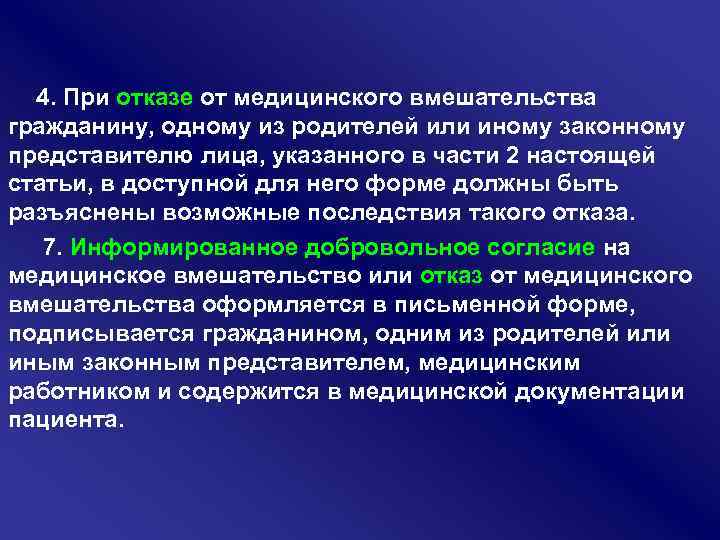 4. При отказе от медицинского вмешательства гражданину, одному из родителей или иному законному представителю лица, указанного в части 2 настоящей статьи, в доступной для него форме должны быть разъяснены возможные последствия такого отказа.

7. Информированное добровольное согласие на медицинское вмешательство или отказ от медицинского вмешательства оформляется в письменной форме, подписывается гражданином, одним из родителей или иным законным представителем, медицинским работником и содержится в медицинской документации пациента.